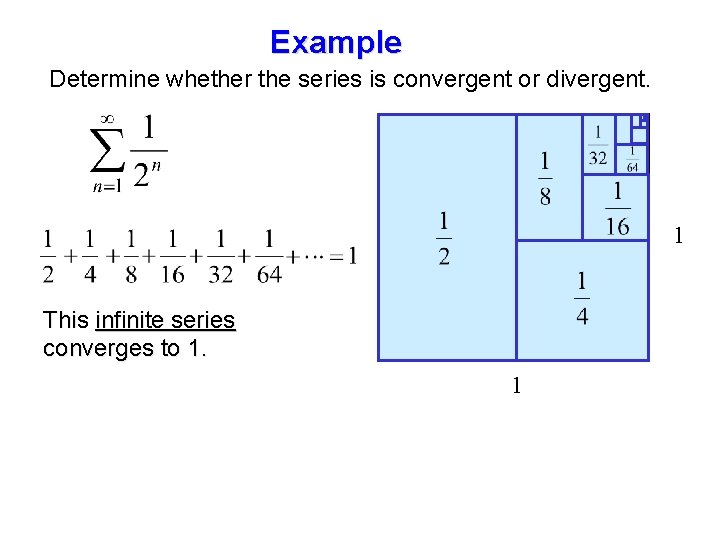 Example

Determine whether the series is convergent or divergent.

$\sum_{n=1}^{\infty} \frac{1}{2^n}$

$\frac{1}{2}+\frac{1}{4}+\frac{1}{8}+\frac{1}{16}+\frac{1}{32}+\frac{1}{64}+\cdots=1$

This infinite series converges to 1.

$\frac{1}{2}$

$\frac{1}{8}$

$\frac{1}{32}$

$\frac{1}{64}$

$\frac{1}{16}$

$\frac{1}{4}$

1

1